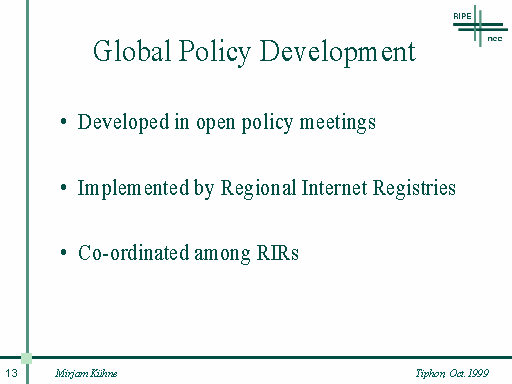 RIPE
ncc

Global Policy Development

• Developed in open policy meetings

• Implemented by Regional Internet Registries

• Co-ordinated among RIRs

13 Mirjam Kühne Tiphon Oct. 1999